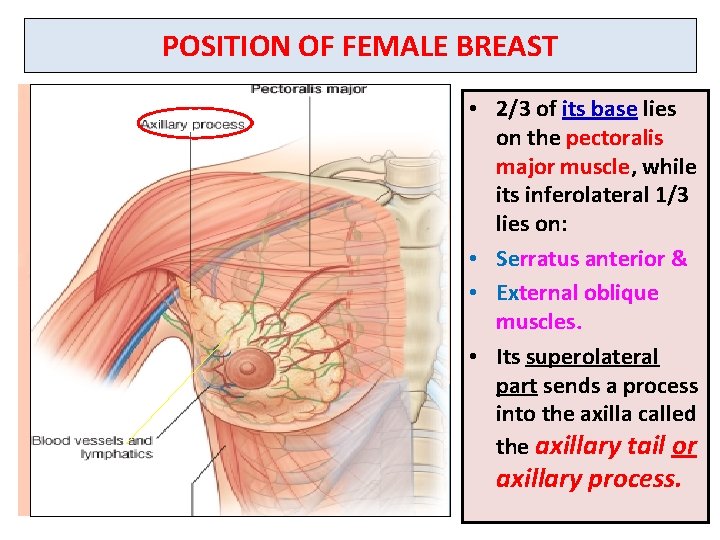 POSITION OF FEMALE BREAST

Pectoralis major

Axillary process

Blood vessels and lymphatics

• 2/3 of its base lies on the pectoralis major muscle, while its inferolateral 1/3 lies on:

• Serratus anterior &

• External oblique muscles.

• Its superolateral part sends a process into the axilla called the axillary tail or axillary process.